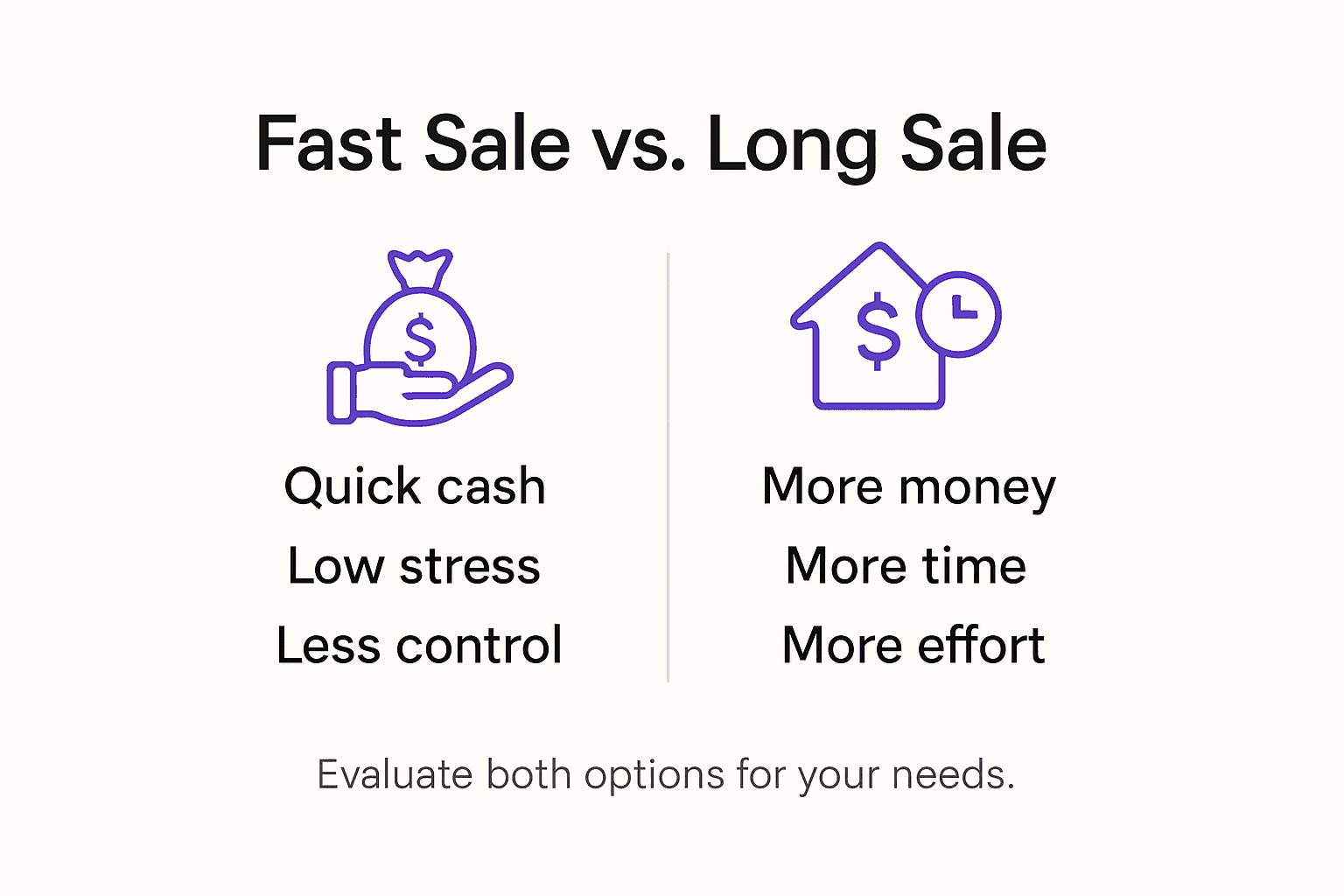 Fast Sale vs. Long Sale

$

Quick cash

Low stress

Less control

$

More money

More time

More effort

Evaluate both options for your needs.